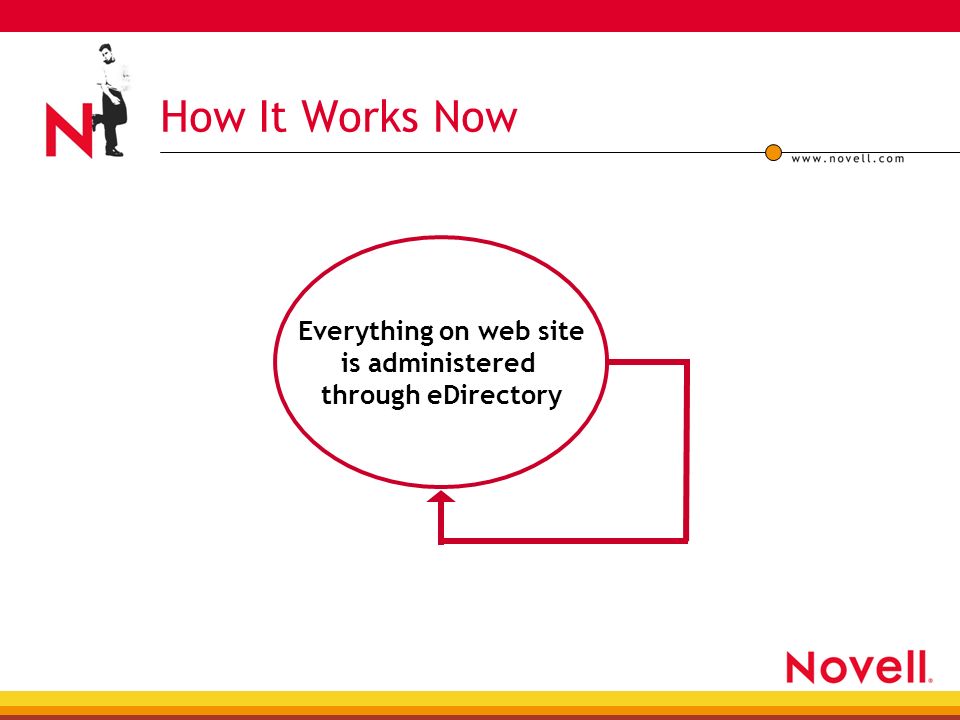 N

How It Works Now

www.novell.com

Everything on web site is administered through eDirectory

Novell.